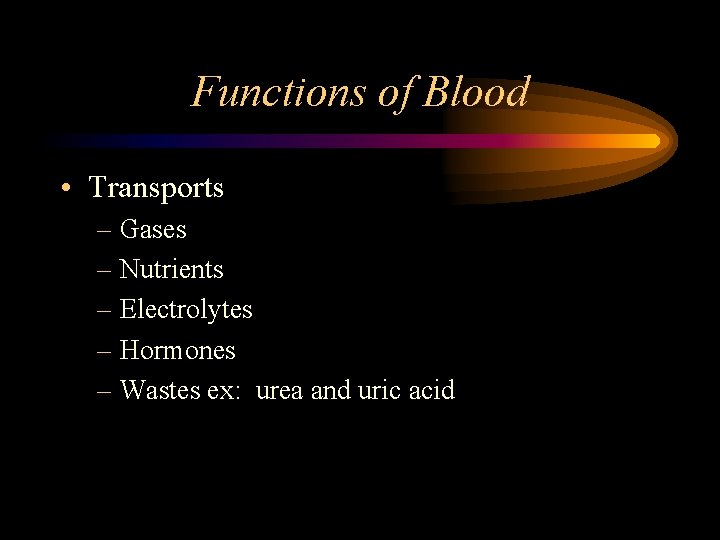 Functions of Blood

• Transports
– Gases
– Nutrients
– Electrolytes
– Hormones
– Wastes ex: urea and uric acid